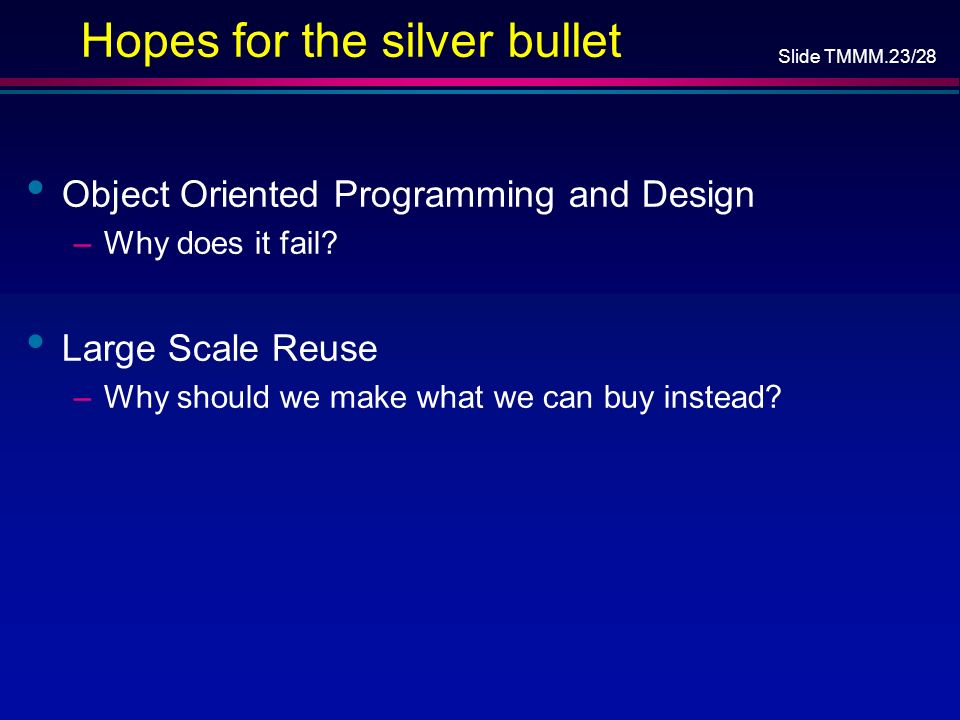 Hopes for the silver bullet

Slide TMMM.23/28

• Object Oriented Programming and Design
  – Why does it fail?

• Large Scale Reuse
  – Why should we make what we can buy instead?